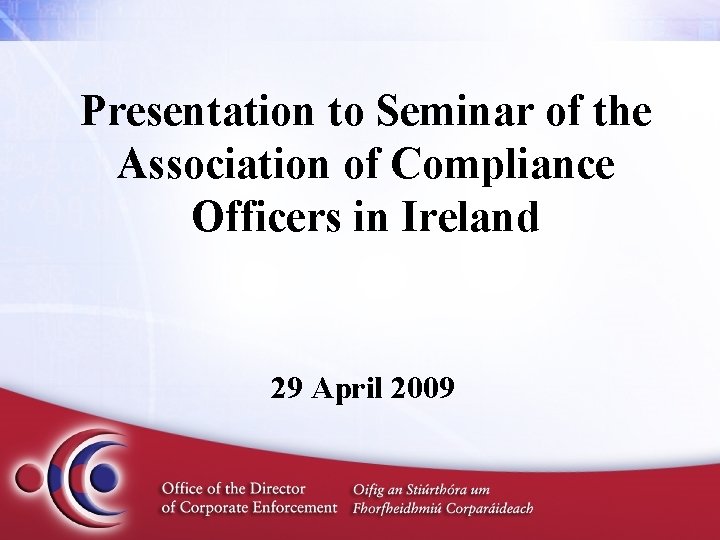 Presentation to Seminar of the Association of Compliance Officers in Ireland

29 April 2009

Office of the Director of Corporate Enforcement

Oifig an Stiúrthóra um Fhorfheidhmiú Corparáideach